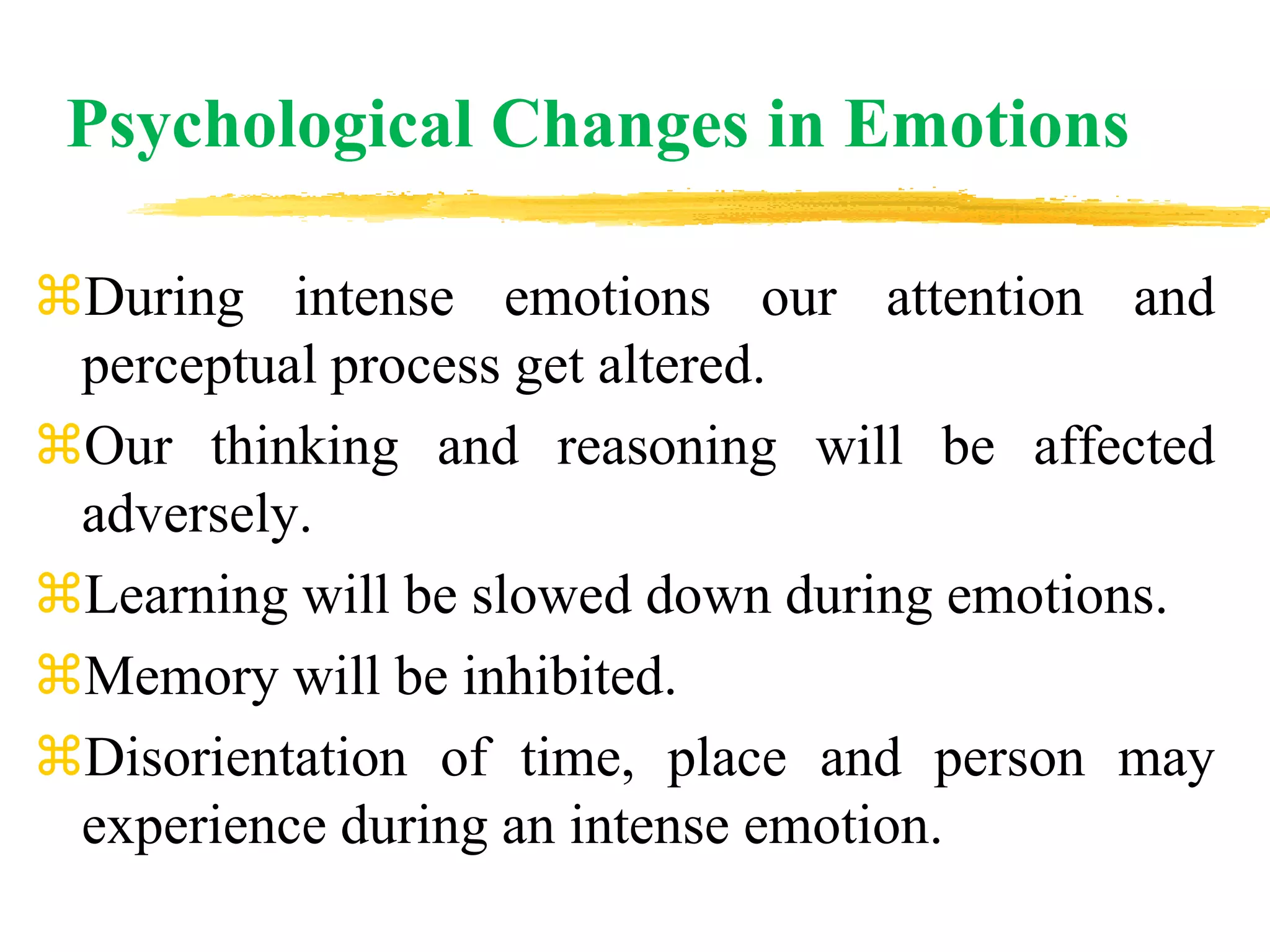 Psychological Changes in Emotions

⌘During intense emotions our attention and perceptual process get altered.

⌘Our thinking and reasoning will be affected adversely.

⌘Learning will be slowed down during emotions.

⌘Memory will be inhibited.

⌘Disorientation of time, place and person may experience during an intense emotion.